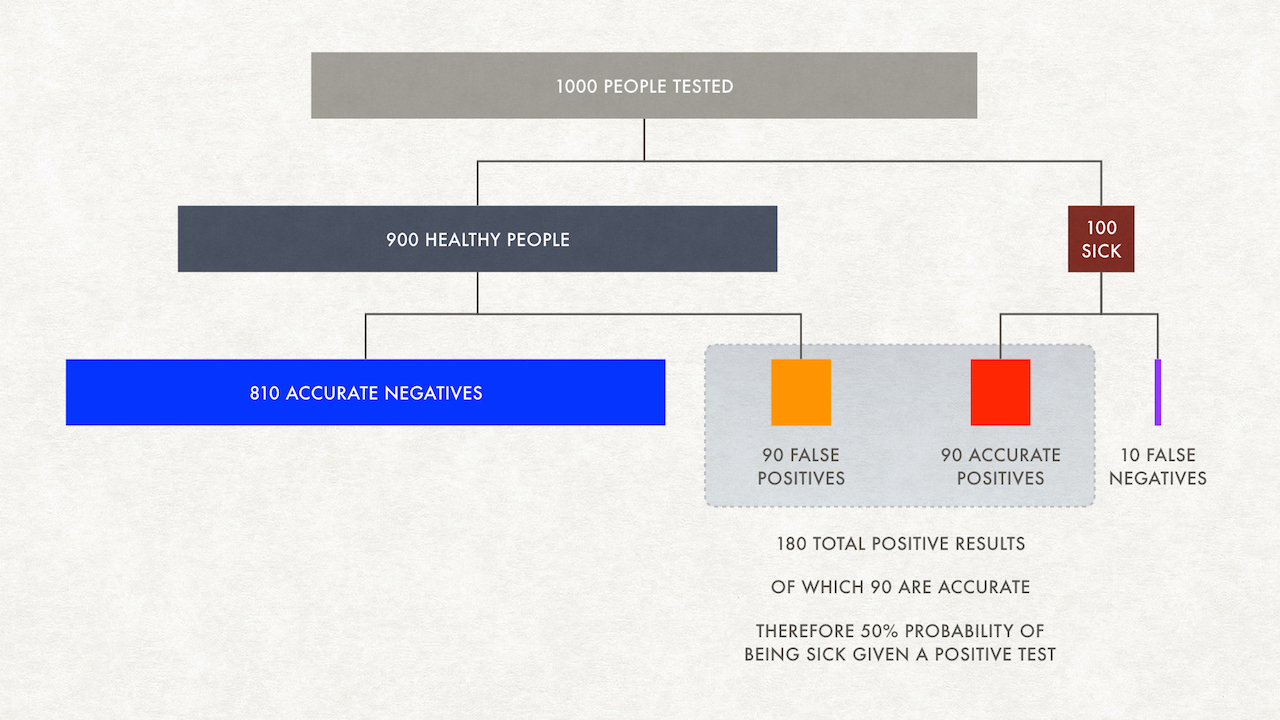 1000 PEOPLE TESTED

900 HEALTHY PEOPLE

100 SICK

810 ACCURATE NEGATIVES

90 FALSE POSITIVES

90 ACCURATE POSITIVES

10 FALSE NEGATIVES

180 TOTAL POSITIVE RESULTS

OF WHICH 90 ARE ACCURATE

THEREFORE 50% PROBABILITY OF BEING SICK GIVEN A POSITIVE TEST